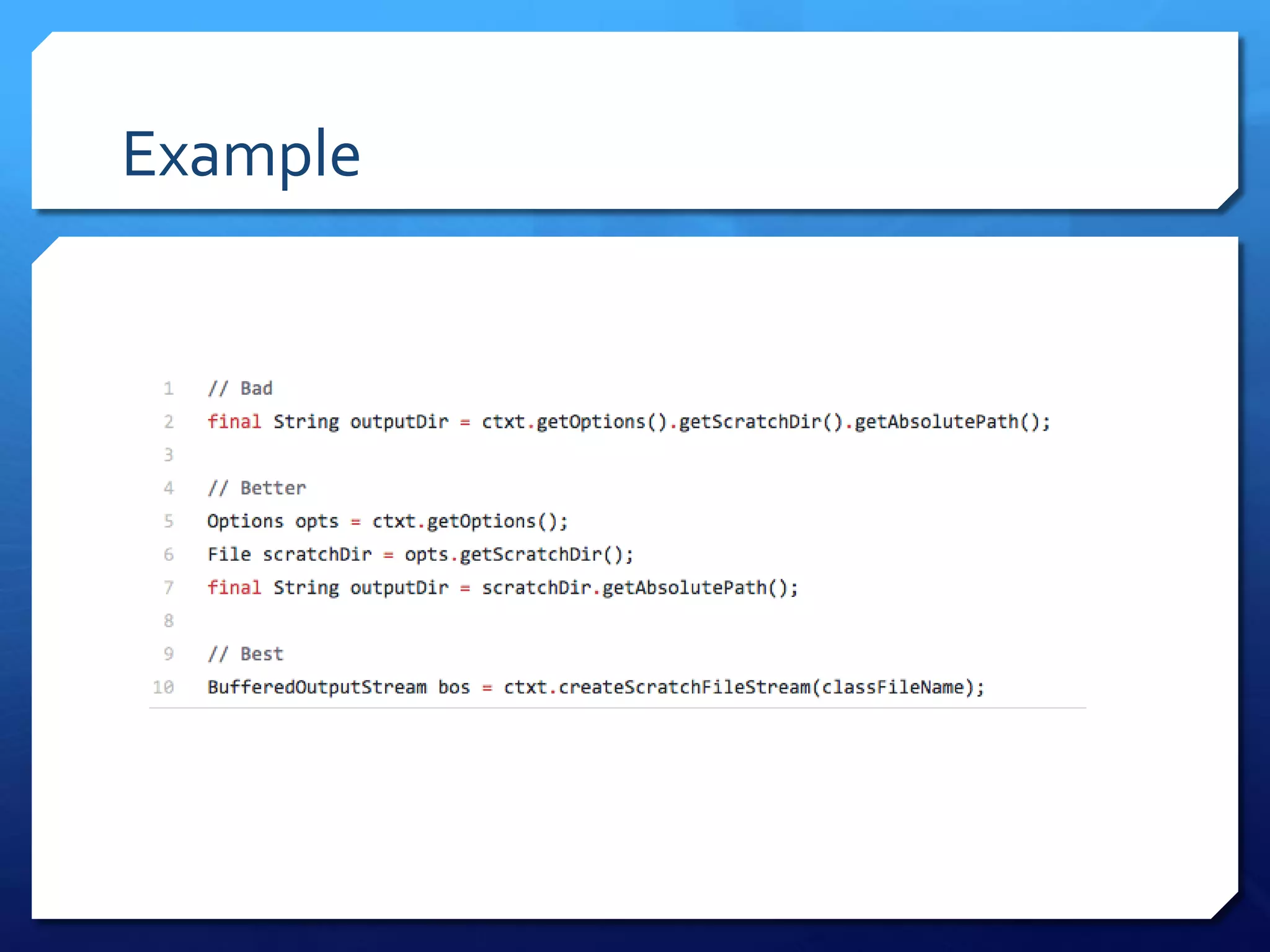 Example

1 // Bad
2 final String outputDir = ctxt.getOptions().getScratchDir().getAbsolutePath();
3
4 // Better
5 Options opts = ctxt.getOptions();
6 File scratchDir = opts.getScratchDir();
7 final String outputDir = scratchDir.getAbsolutePath();
8
9 // Best
10 BufferedOutputStream bos = ctxt.createScratchFileStream(classFileName);